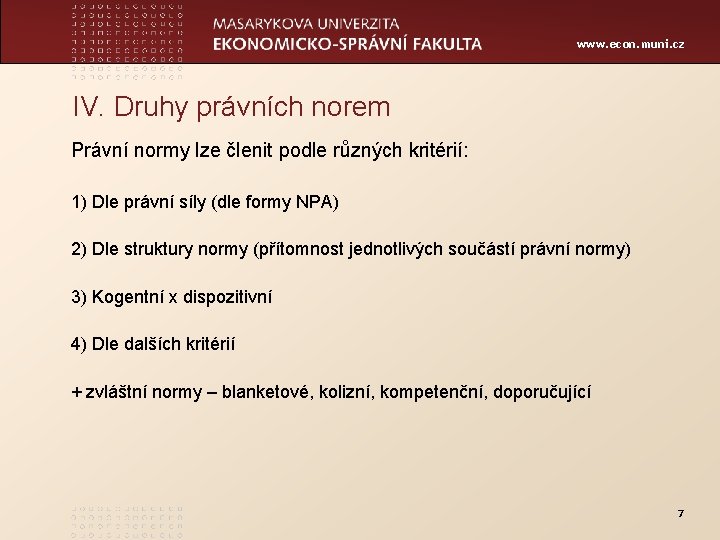 MASARYKOVA UNIVERZITA
EKONOMICKO-SPRÁVNÍ FAKULTA

www.econ.muni.cz

IV. Druhy právních norem

Právní normy lze členit podle různých kritérií:

1) Dle právní síly (dle formy NPA)

2) Dle struktury normy (přítomnost jednotlivých součástí právní normy)

3) Kogentní x dispozitivní

4) Dle dalších kritérií

+ zvláštní normy – blanketové, kolizní, kompetenční, doporučující

7